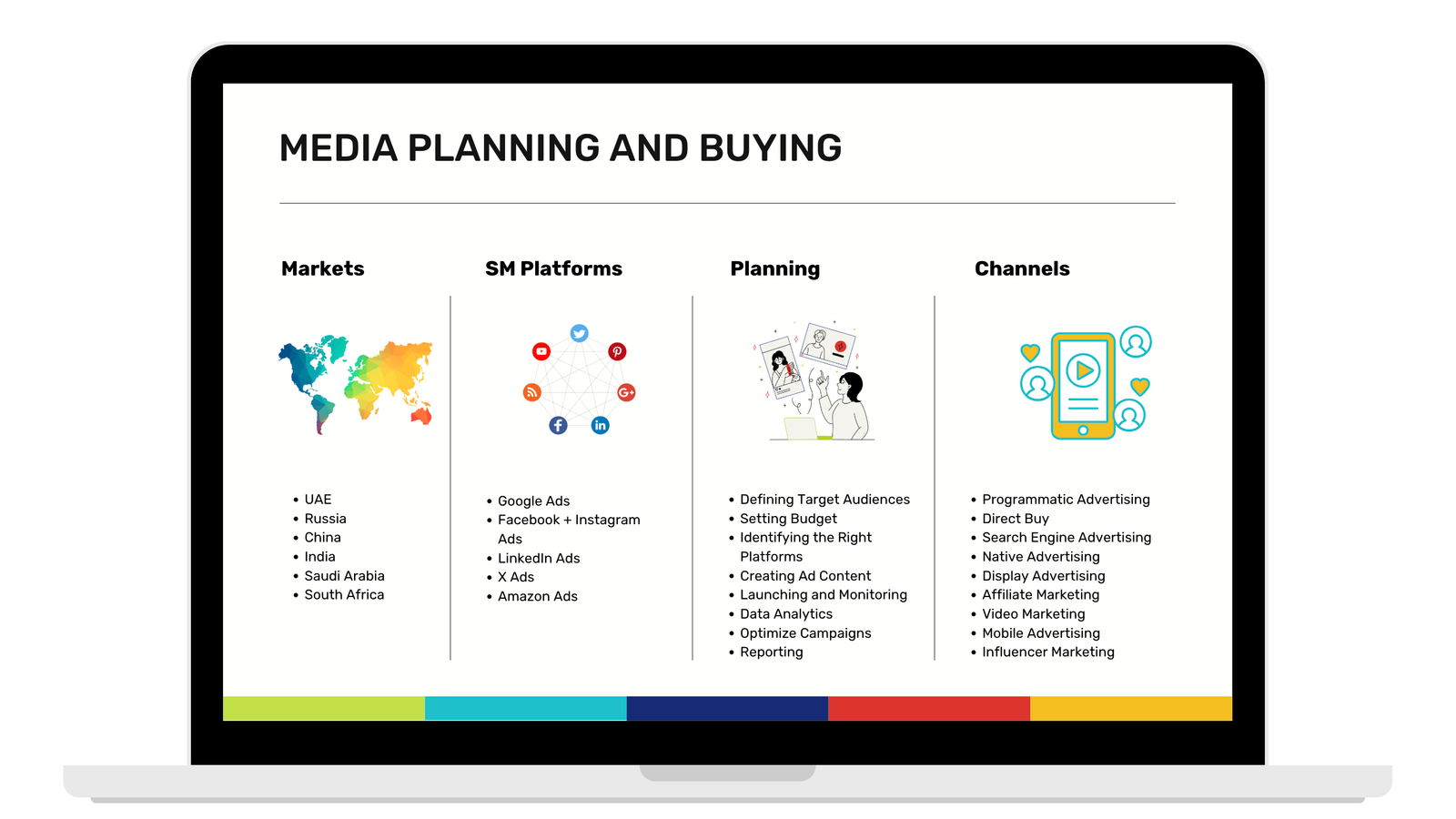 MEDIA PLANNING AND BUYING

Markets

- UAE
- Russia
- China
- India
- Saudi Arabia
- South Africa

SM Platforms

- Google Ads
- Facebook + Instagram Ads
- LinkedIn Ads
- X Ads
- Amazon Ads

Planning

- Defining Target Audiences
- Setting Budget
- Identifying the Right Platforms
- Creating Ad Content
- Launching and Monitoring
- Data Analytics
- Optimize Campaigns
- Reporting

Channels

- Programmatic Advertising
- Direct Buy
- Search Engine Advertising
- Native Advertising
- Display Advertising
- Affiliate Marketing
- Video Marketing
- Mobile Advertising
- Influencer Marketing